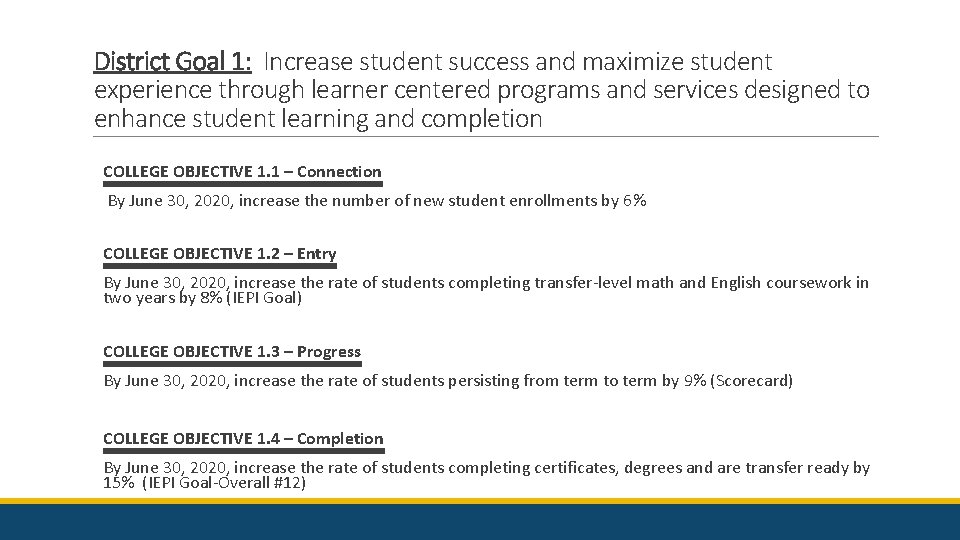 District Goal 1: Increase student success and maximize student experience through learner centered programs and services designed to enhance student learning and completion

COLLEGE OBJECTIVE 1.1 – Connection

By June 30, 2020, increase the number of new student enrollments by 6%

COLLEGE OBJECTIVE 1.2 – Entry

By June 30, 2020, increase the rate of students completing transfer-level math and English coursework in two years by 8% (IEPI Goal)

COLLEGE OBJECTIVE 1.3 – Progress

By June 30, 2020, increase the rate of students persisting from term to term by 9% (Scorecard)

COLLEGE OBJECTIVE 1.4 – Completion

By June 30, 2020, increase the rate of students completing certificates, degrees and are transfer ready by 15% (IEPI Goal-Overall #12)